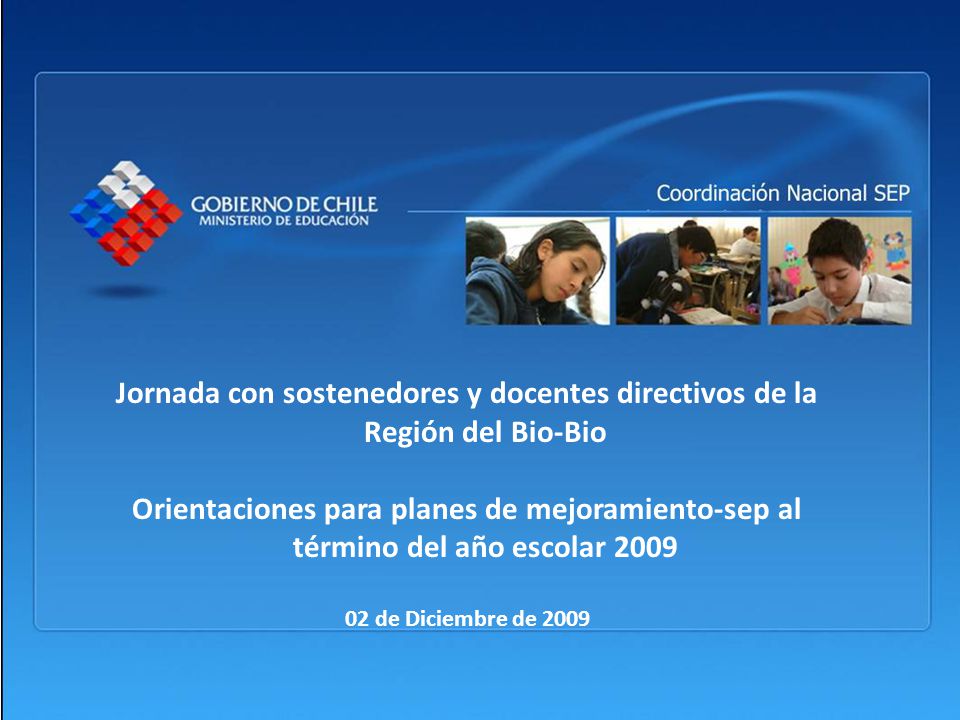 GOBIERNO DE CHILE
MINISTERIO DE EDUCACIÓN

Coordinación Nacional SEP

Jornada con sostenedores y docentes directivos de la Región del Bio-Bio

Orientaciones para planes de mejoramiento-sep al término del año escolar 2009

02 de Diciembre de 2009